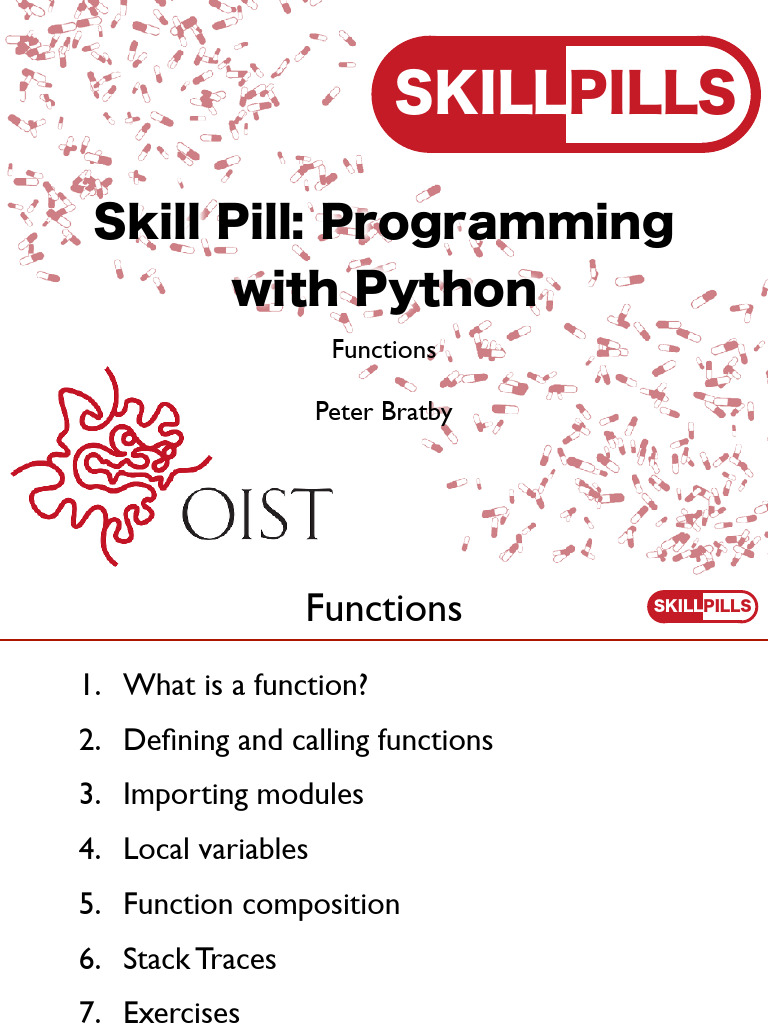 SKILLPILLS

Skill Pill: Programming with Python

Functions

Peter Bratby

OIST

Functions

SKILLPILLS

1. What is a function?
2. Defining and calling functions
3. Importing modules
4. Local variables
5. Function composition
6. Stack Traces
7. Exercises